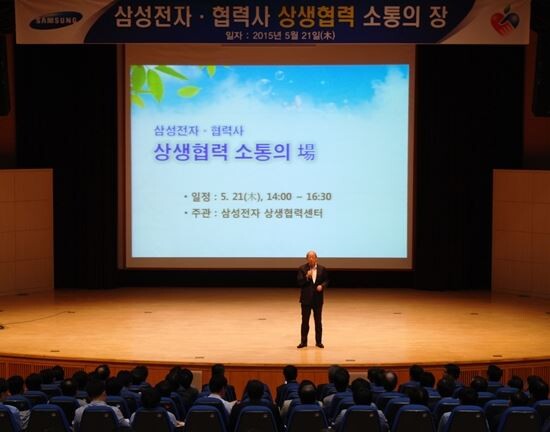 SAMSUNG

삼성전자 · 협력사 상생협력 소통의 장

일자 : 2015년 5월 21일(木)

삼성전자 · 협력사

상생협력 소통의 場

• 일정 : 5. 21(木), 14:00 ~ 16:30

• 주관 : 삼성전자 상생협력센터